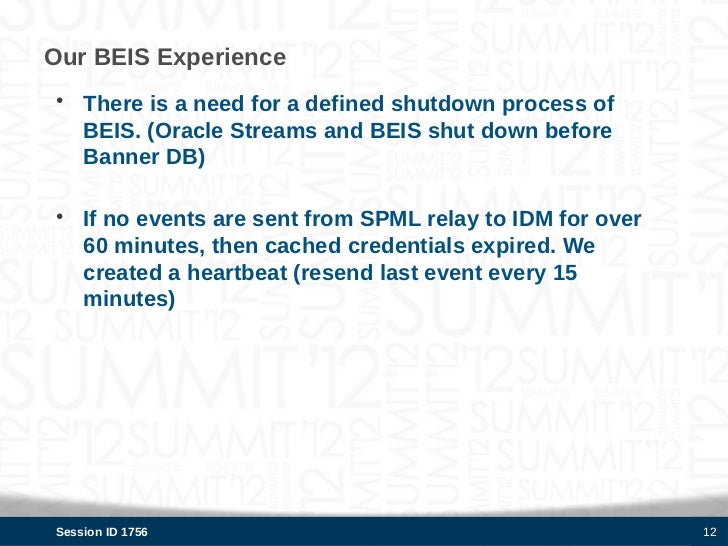 Our BEIS Experience

• There is a need for a defined shutdown process of BEIS. (Oracle Streams and BEIS shut down before Banner DB)

• If no events are sent from SPML relay to IDM for over 60 minutes, then cached credentials expired. We created a heartbeat (resend last event every 15 minutes)

Session ID 1756

12